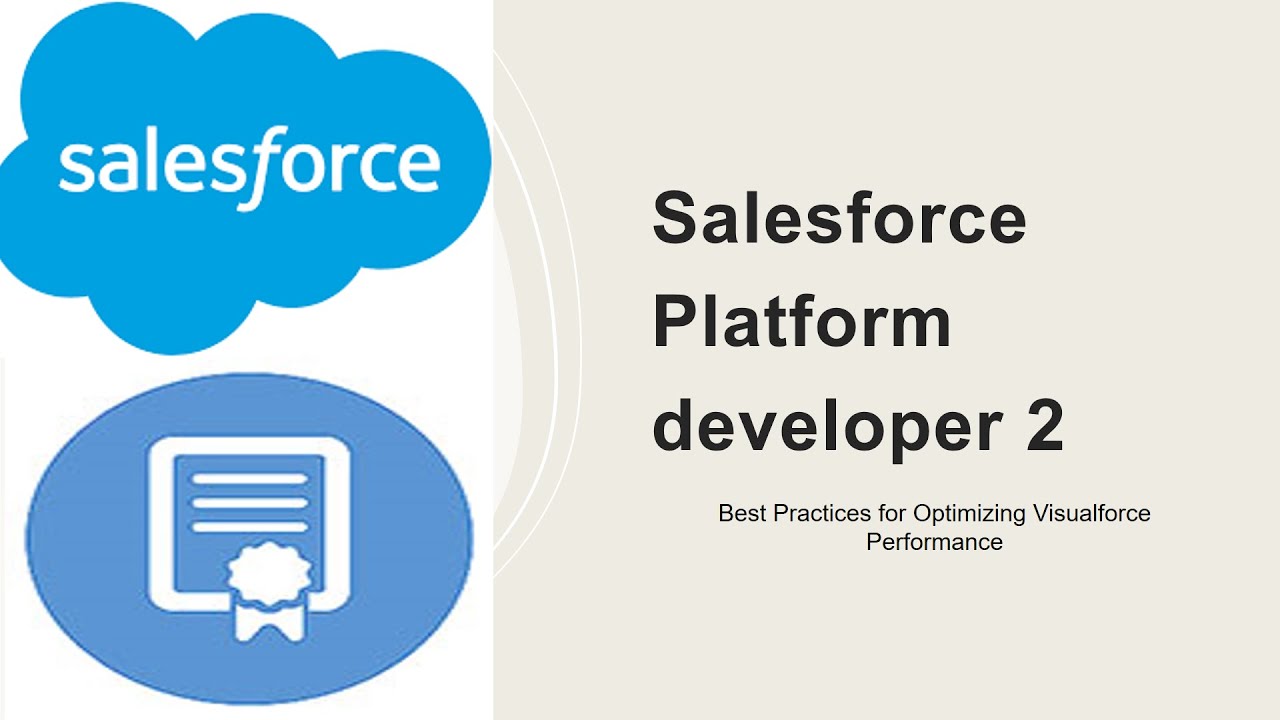 salesforce

Salesforce Platform developer 2

Best Practices for Optimizing Visualforce Performance